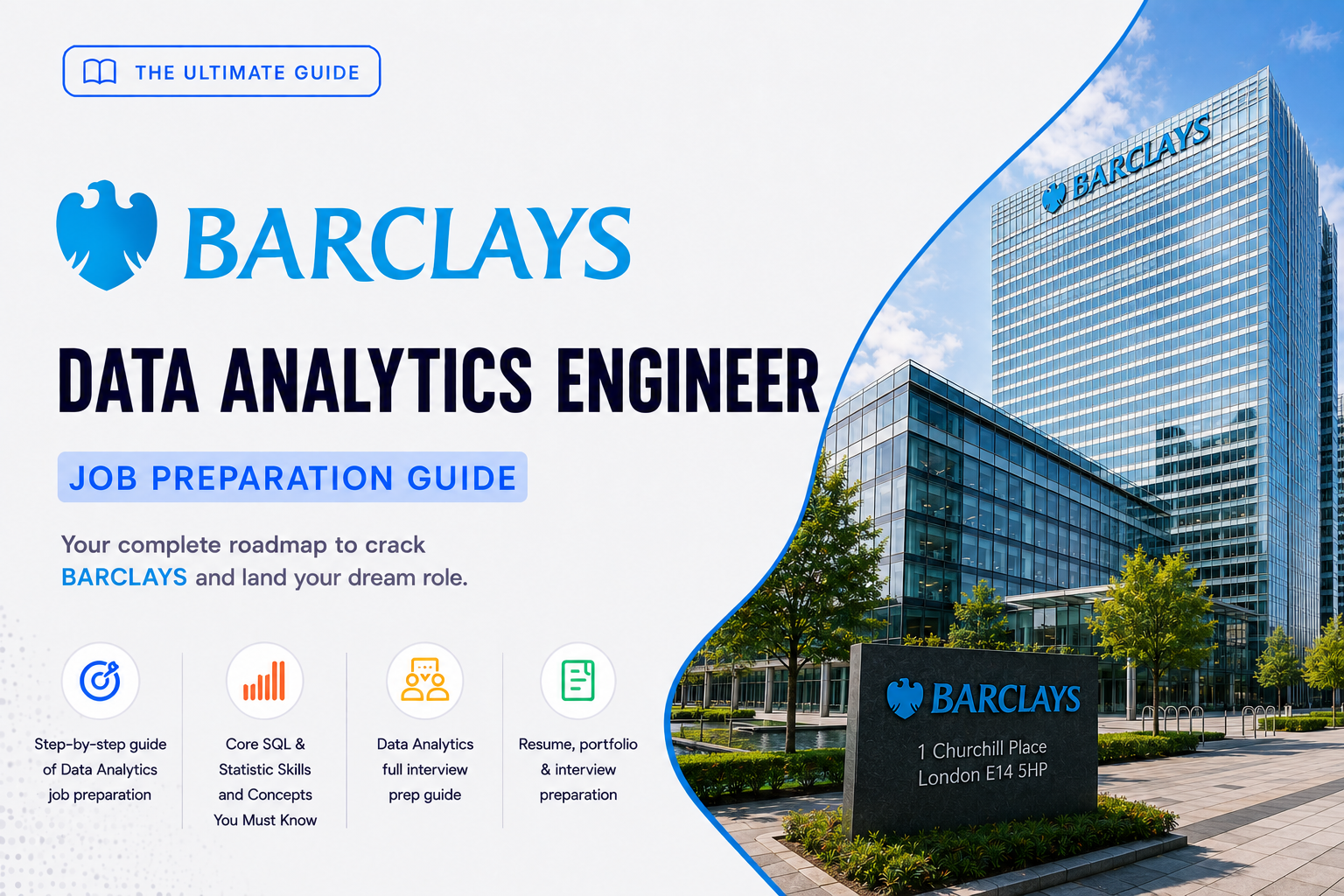 THE ULTIMATE GUIDE

BARCLAYS

DATA ANALYTICS ENGINEER

JOB PREPARATION GUIDE

Your complete roadmap to crack BARCLAYS and land your dream role.

Step-by-step guide of Data Analytics job preparation

Core SQL & Statistic Skills and Concepts You Must Know

Data Analytics full interview prep guide

Resume, portfolio & interview preparation

BARCLAYS

BARCLAYS
1 Churchill Place
London E14 5HP